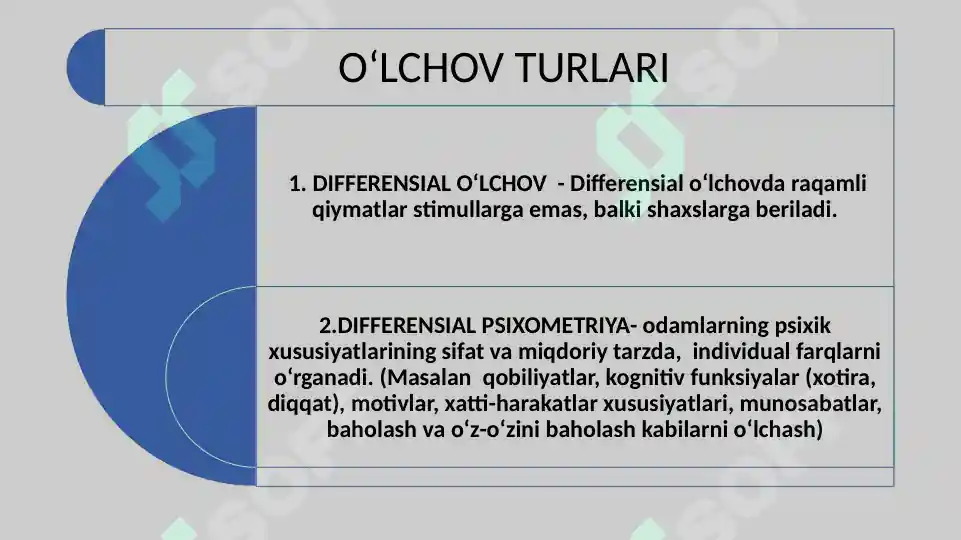 O‘LCHOV TURLARI

1. DIFFERENSIAL O‘LCHOV - Differensial o‘lchovda raqamli qiymatlar stimullarga emas, balki shaxslarga beriladi.

2.DIFFERENSIAL PSIXOMETRIYA- odamlarning psixik xususiyatlarining sifat va miqdoriy tarzda, individual farqlarni o‘rganadi. (Masalan qobiliyatlar, kognitiv funksiyalar (xotira, diqqat), motivlar, xatti-harakatlar xususiyatlari, munosabatlar, baholash va o‘z-o‘zini baholash kabilarni o‘lchash)